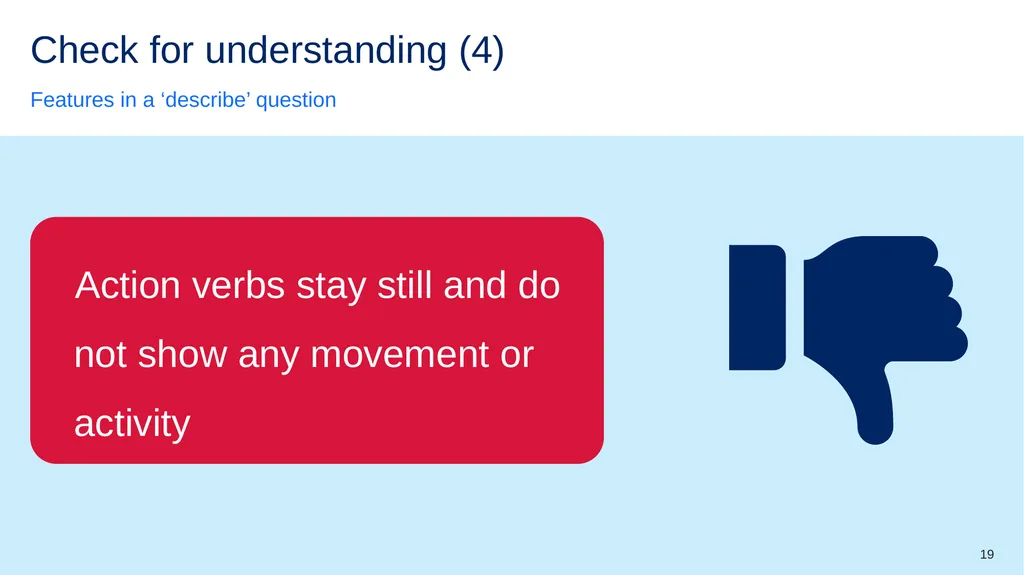 Check for understanding (4)

Features in a ‘describe’ question

Action verbs stay still and do not show any movement or activity

19